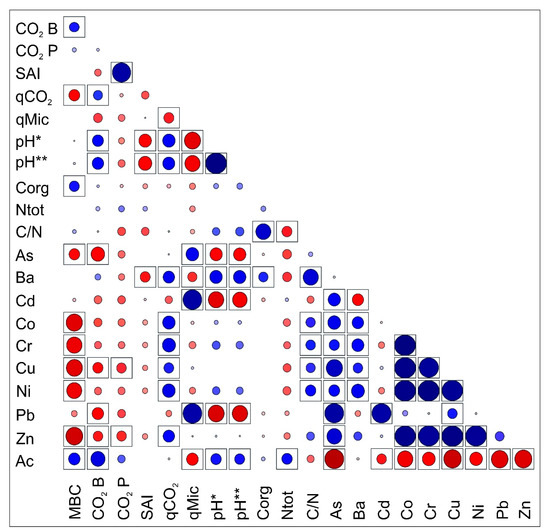 $CO_2$ B
$CO_2$ P
SAI
$qCO_2$
qMic
pH*
pH**
Corg
Ntot
C/N
As
Ba
Cd
Co
Cr
Cu
Ni
Pb
Zn
Ac

MBC
$CO_2$ B
$CO_2$ P
SAI
$qCO_2$
qMic
pH*
pH**
Corg
Ntot
C/N
As
Ba
Cd
Co
Cr
Cu
Ni
Pb
Zn